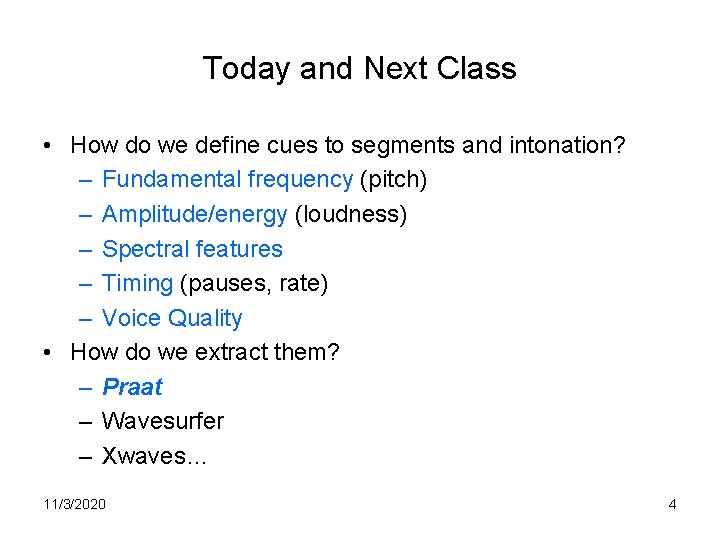 Today and Next Class

• How do we define cues to segments and intonation?
– Fundamental frequency (pitch)
– Amplitude/energy (loudness)
– Spectral features
– Timing (pauses, rate)
– Voice Quality
• How do we extract them?
– Praat
– Wavesurfer
– Xwaves…

11/3/2020

4